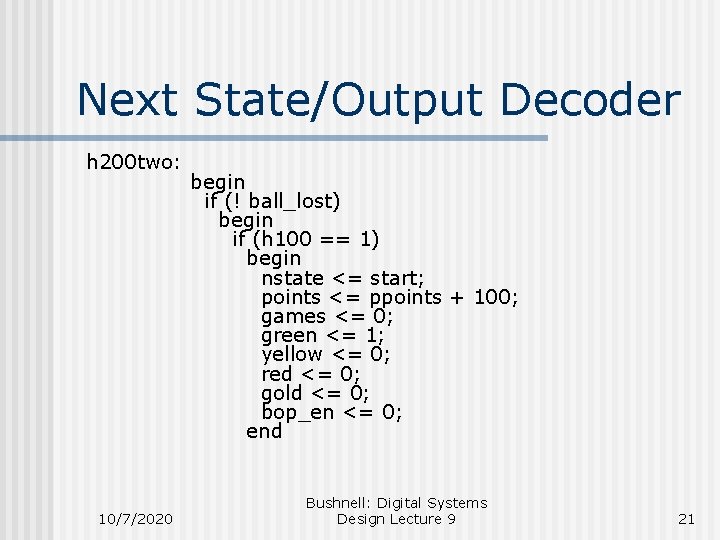 Next State/Output Decoder

h200two:
begin
if (! ball_lost)
begin
if (h100 == 1)
begin
nstate <= start;
points <= ppoints + 100;
games <= 0;
green <= 1;
yellow <= 0;
red <= 0;
gold <= 0;
bop_en <= 0;
end

10/7/2020

Bushnell: Digital Systems Design Lecture 9

21